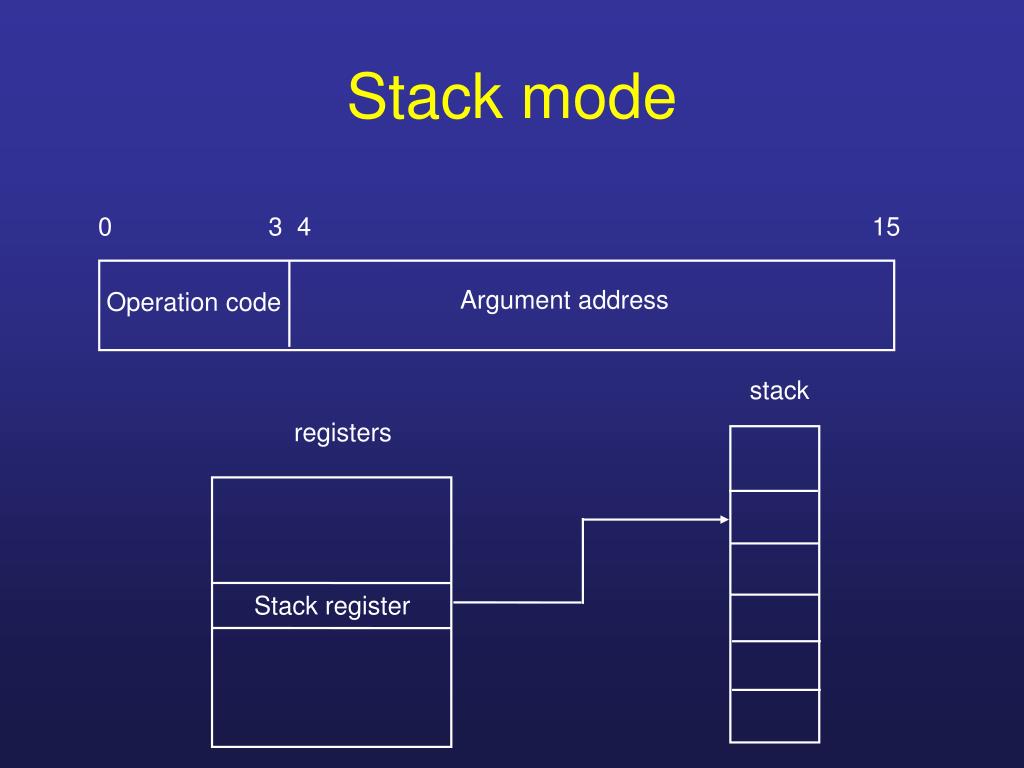 Stack mode

0 3 4 15

Operation code

Argument address

stack

registers

Stack register